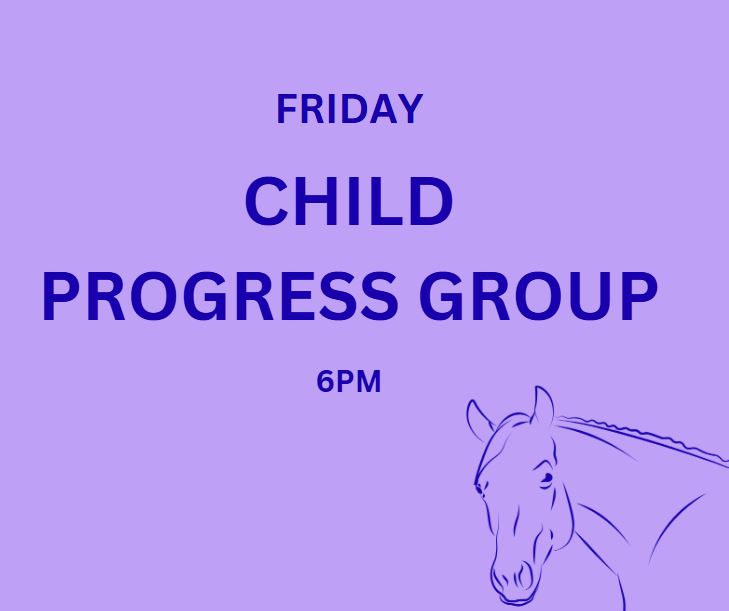 FRIDAY

CHILD
PROGRESS GROUP

6PM